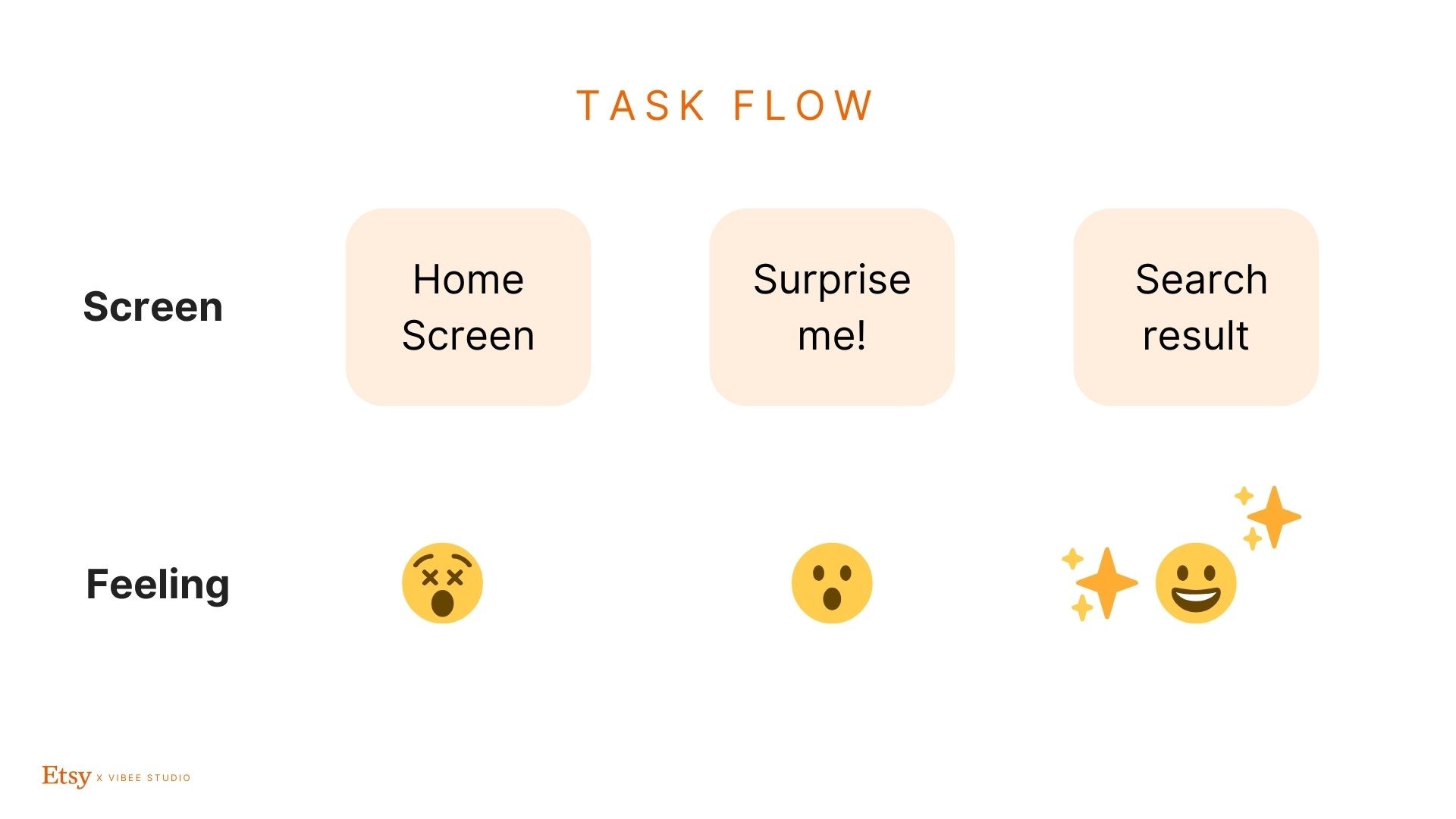 TASK FLOW

Screen

Home Screen

Surprise me!

Search result

Feeling

Etsy X VIBEE STUDIO